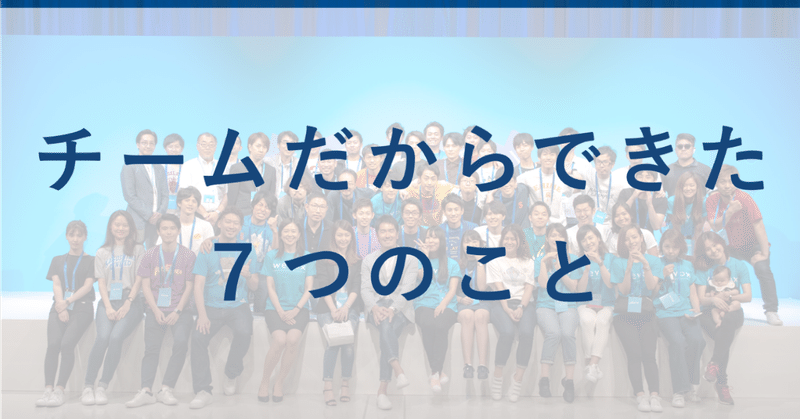 チームだからできた
7つのこと